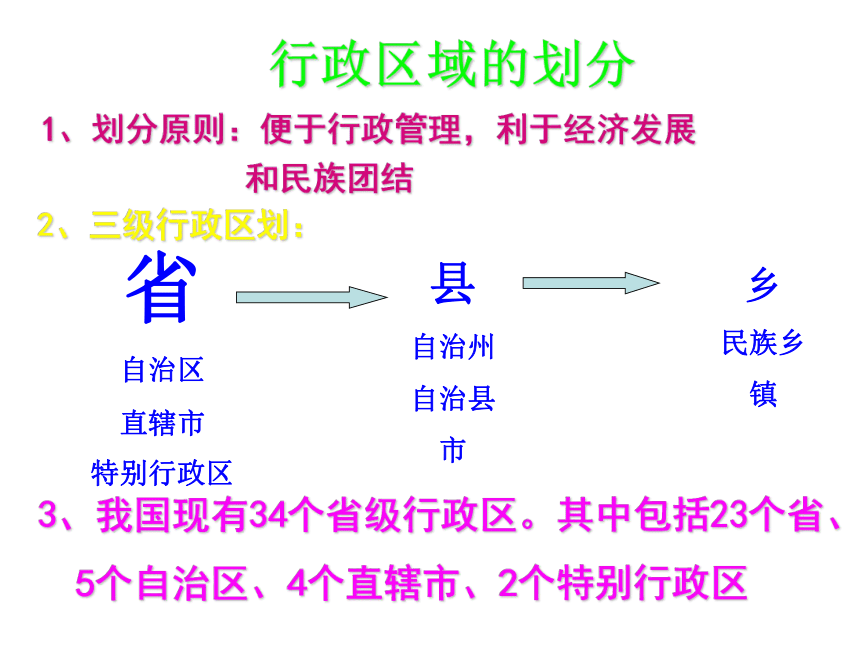 行政区域的划分

1、划分原则：便于行政管理，利于经济发展和民族团结

2、三级行政区划：

省

自治区

直辖市

特别行政区

县

自治州

自治县

市

乡

民族乡

镇

3、我国现有34个省级行政区。其中包括23个省、5个自治区、4个直辖市、2个特别行政区